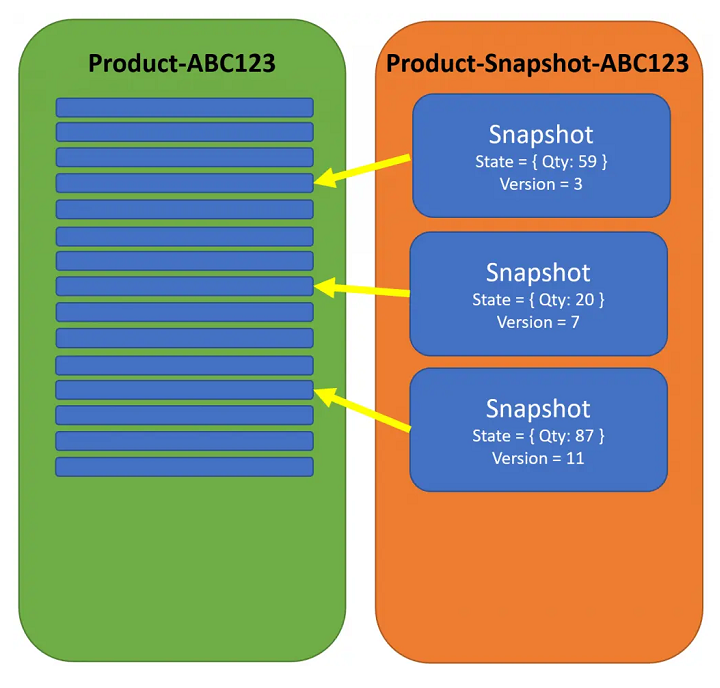 Product-ABC123

Product-Snapshot-ABC123

Snapshot
State = { Qty: 59 }
Version = 3

Snapshot
State = { Qty: 20 }
Version = 7

Snapshot
State = { Qty: 87 }
Version = 11